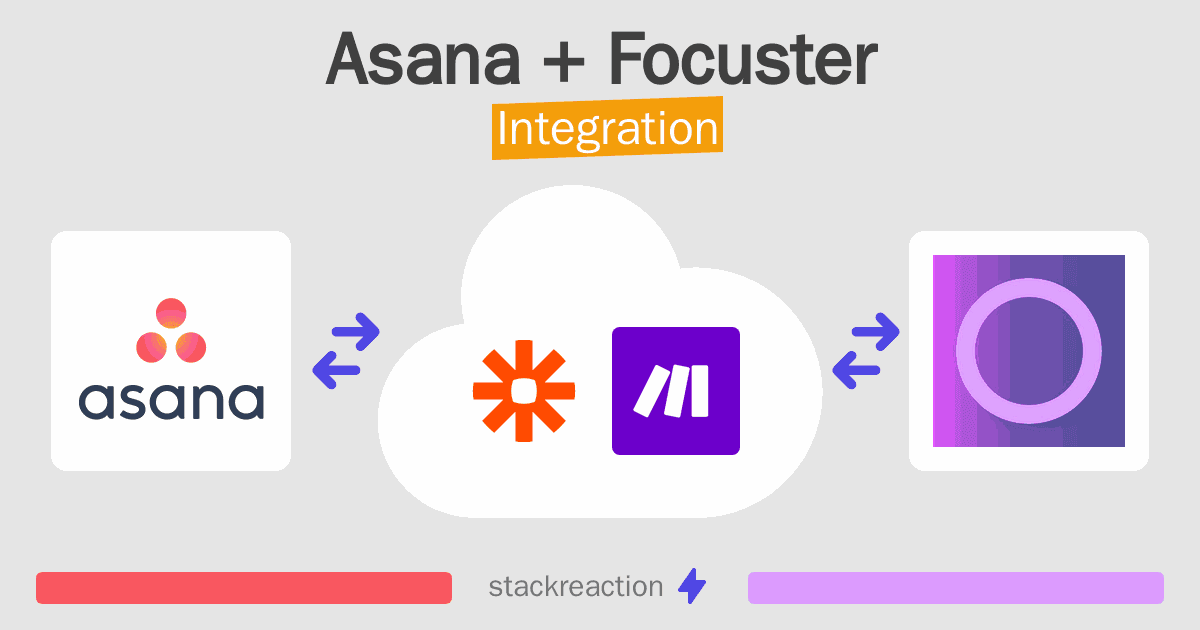 Asana + Focuster
Integration

asana

stackreaction